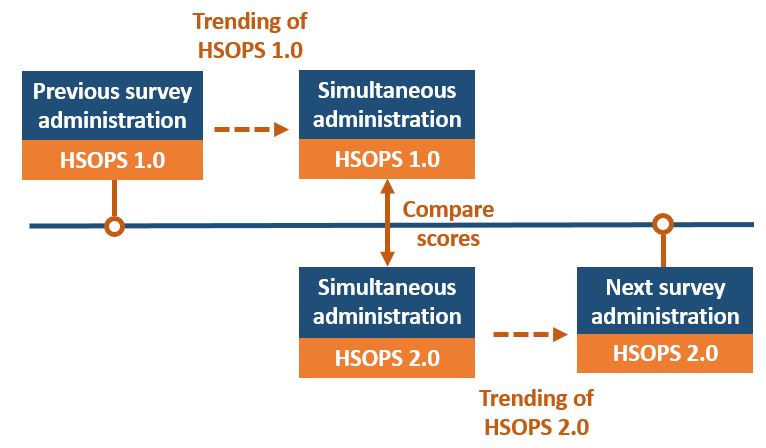 Trending of HSOPS 1.0

Previous survey administration

HSOPS 1.0

Simultaneous administration

HSOPS 1.0

Compare scores

Simultaneous administration

HSOPS 2.0

Next survey administration

HSOPS 2.0

Trending of HSOPS 2.0